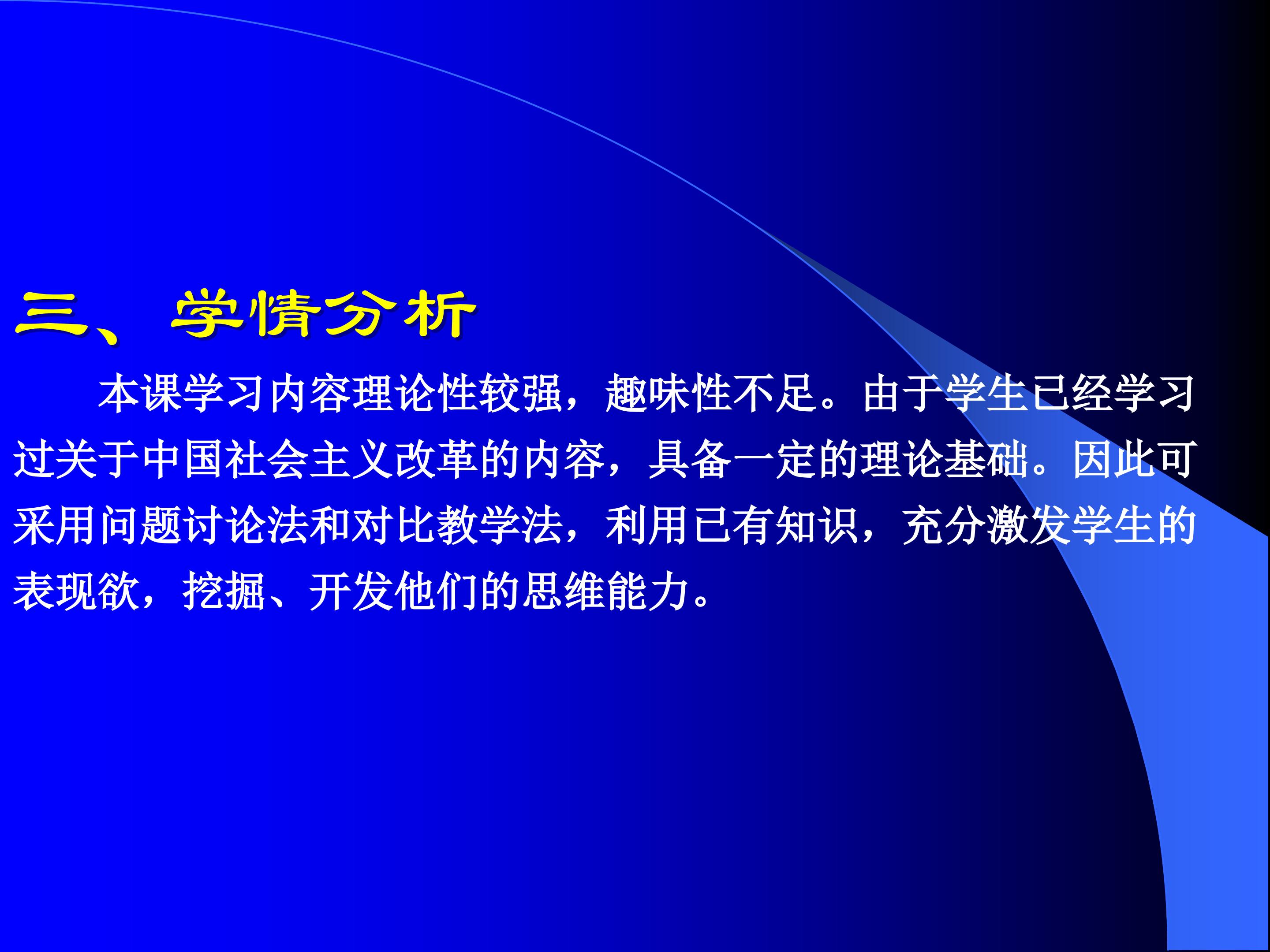 三、学情分析

本课学习内容理论性较强，趣味性不足。由于学生已经学习过关于中国社会主义改革的内容，具备一定的理论基础。因此可采用问题讨论法和对比教学法，利用已有知识，充分激发学生的表现欲，挖掘、开发他们的思维能力。